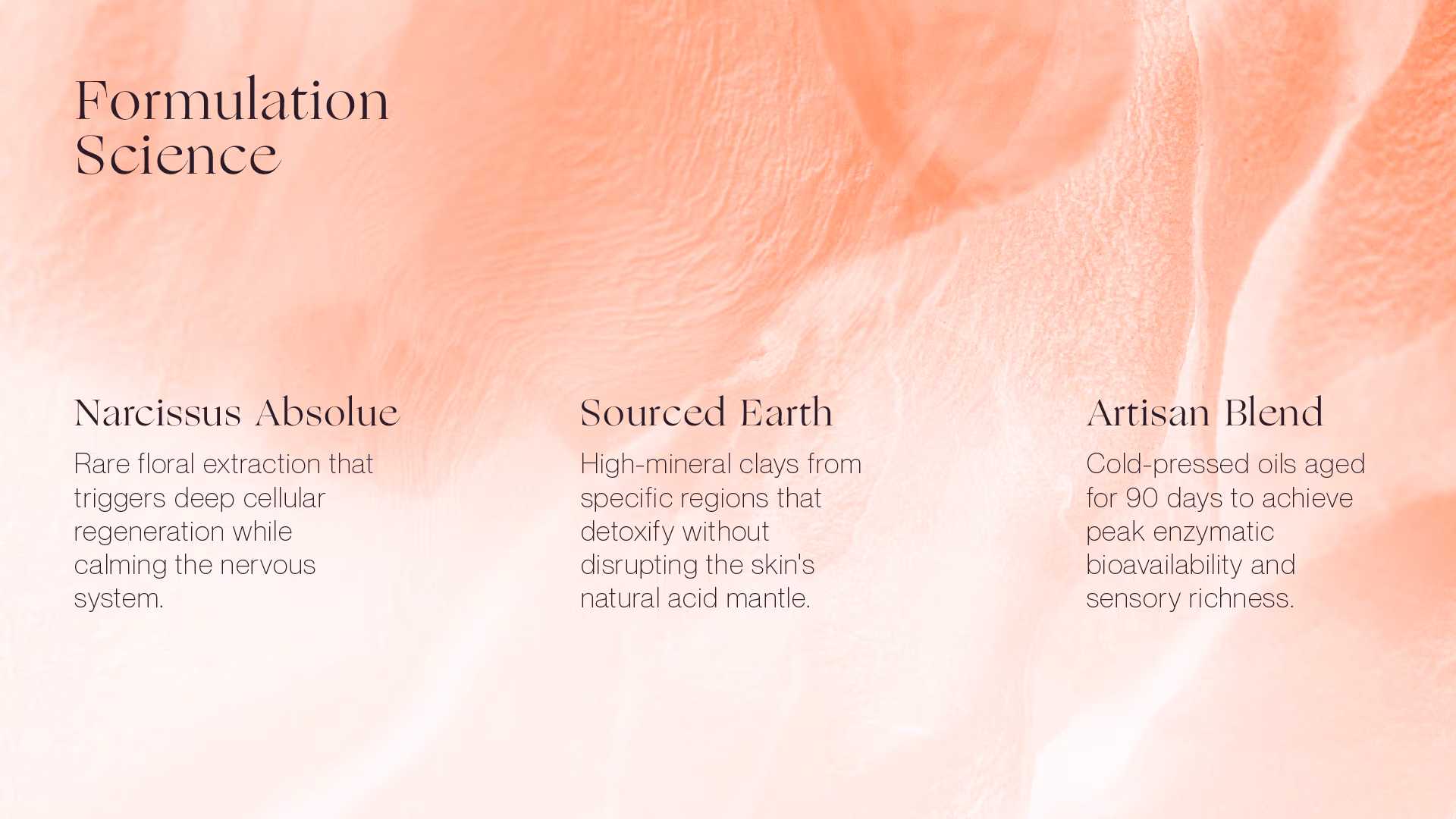 Formulation Science

Narcissus Absolue

Rare floral extraction that triggers deep cellular regeneration while calming the nervous system.

Sourced Earth

High-mineral clays from specific regions that detoxify without disrupting the skin's natural acid mantle.

Artisan Blend

Cold-pressed oils aged for 90 days to achieve peak enzymatic bioavailability and sensory richness.